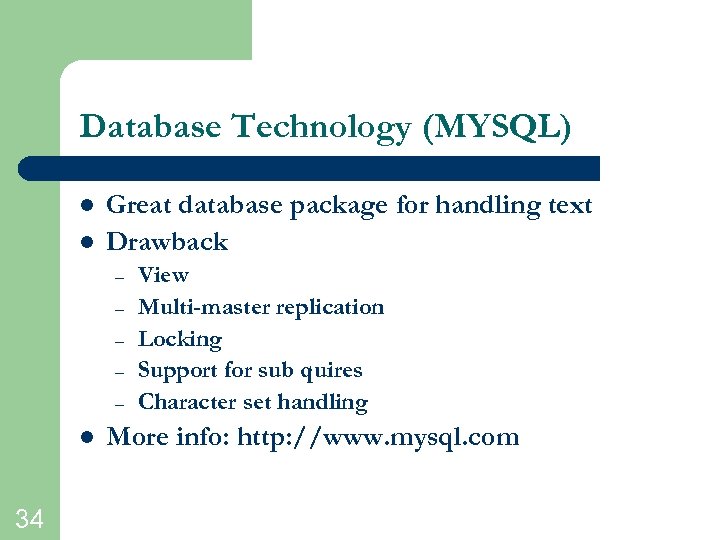 Database Technology (MYSQL)

- Great database package for handling text
- Drawback
  – View
  – Multi-master replication
  – Locking
  – Support for sub quires
  – Character set handling
- More info: http://www.mysql.com

34